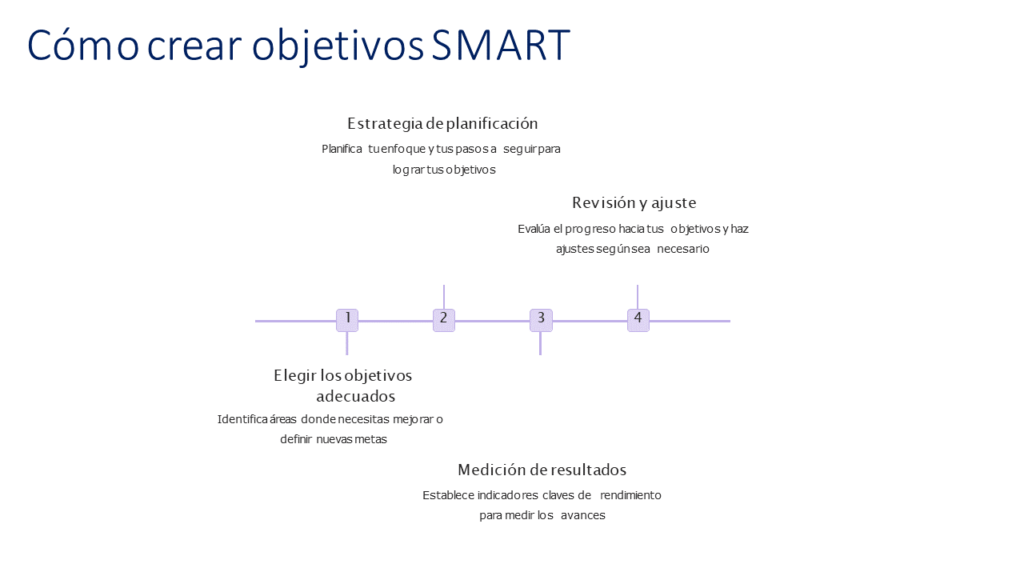 Cómo crear objetivos SMART

Estrategia de planificación
Planifica tu enfoque y tus pasos a seguir para lograr tus objetivos

Revisión y ajuste
Evalúa el progreso hacia tus objetivos y haz ajustes según sea necesario

1
2
3
4

Elegir los objetivos adecuados
Identifica áreas donde necesitas mejorar o definir nuevas metas

Medición de resultados
Establece indicadores claves de rendimiento para medir los avances